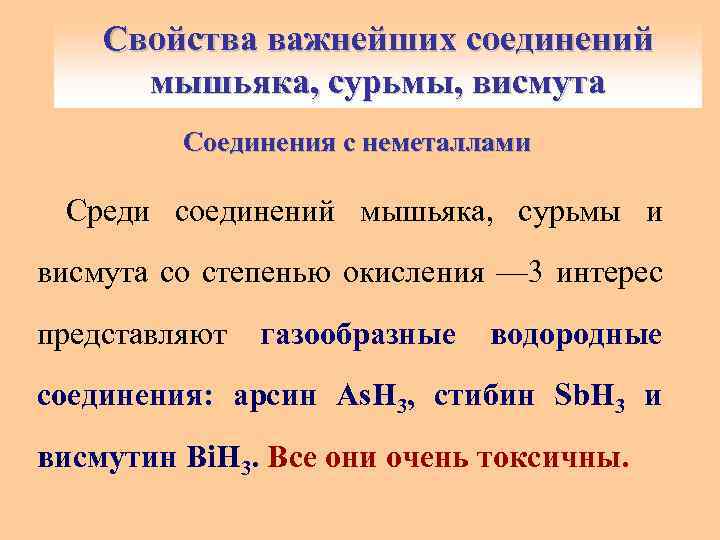 Свойства важнейших соединений мышьяка, сурьмы, висмута

Соединения с неметаллами

Среди соединений мышьяка, сурьмы и висмута со степенью окисления —3 интерес представляют газообразные водородные соединения: арсин $AsH_3$, стибин $SbH_3$ и висмутин $BiH_3$. Все они очень токсичны.